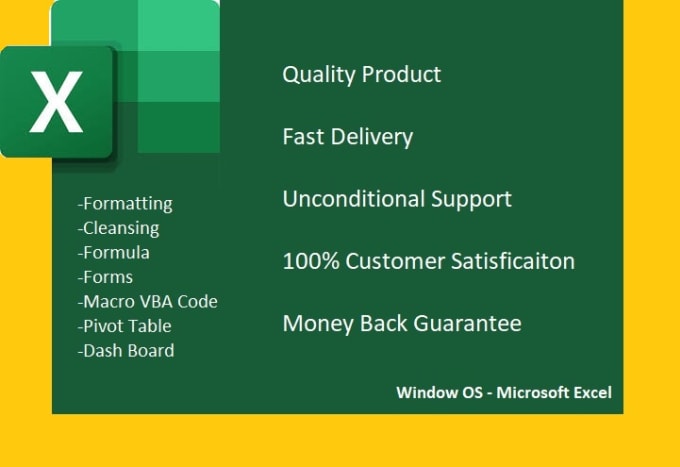 X

-Formatting
-Cleansing
-Formula
-Forms
-Macro VBA Code
-Pivot Table
-Dash Board

Quality Product

Fast Delivery

Unconditional Support

100% Customer Satisficaiton

Money Back Guarantee

Window OS - Microsoft Excel